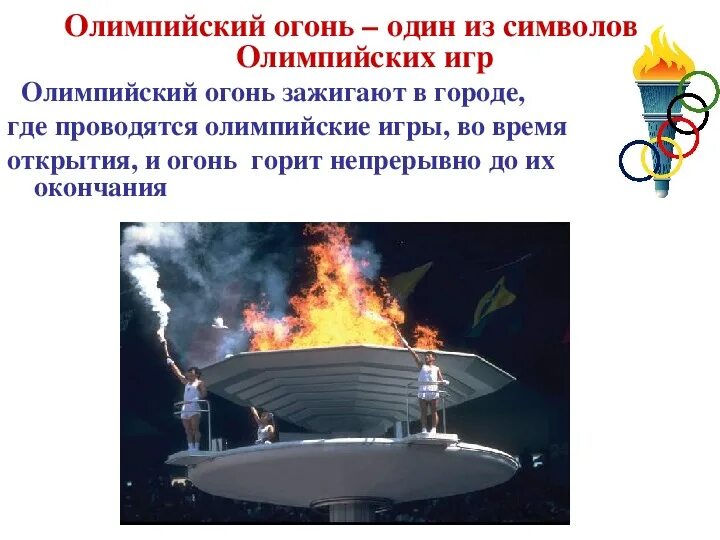 Олимпийский огонь – один из символов Олимпийских игр

Олимпийский огонь зажигают в городе, где проводятся олимпийские игры, во время открытия, и огонь горит непрерывно до их окончания